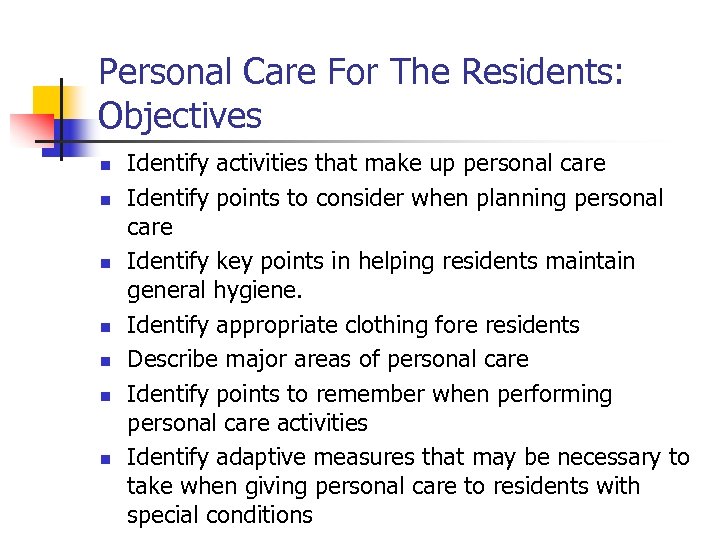 Personal Care For The Residents: Objectives

- Identify activities that make up personal care
- Identify points to consider when planning personal care
- Identify key points in helping residents maintain general hygiene.
- Identify appropriate clothing fore residents
- Describe major areas of personal care
- Identify points to remember when performing personal care activities
- Identify adaptive measures that may be necessary to take when giving personal care to residents with special conditions